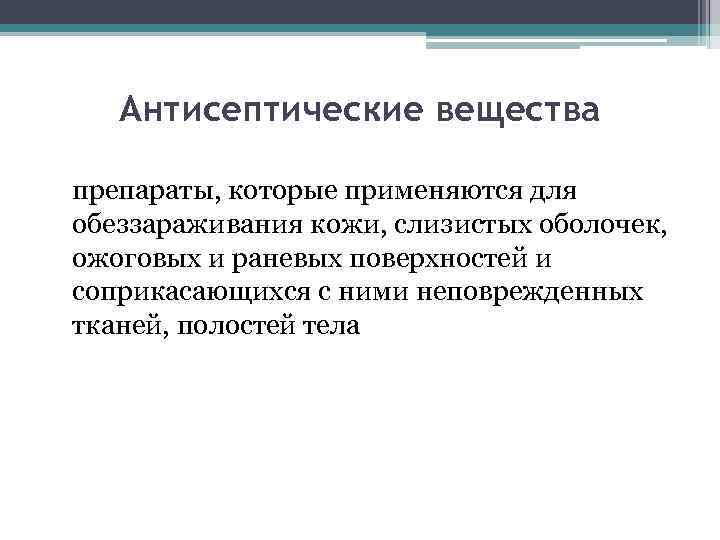 Антисептические вещества

препараты, которые применяются для обеззараживания кожи, слизистых оболочек, ожоговых и раневых поверхностей и соприкасающихся с ними неповрежденных тканей, полостей тела